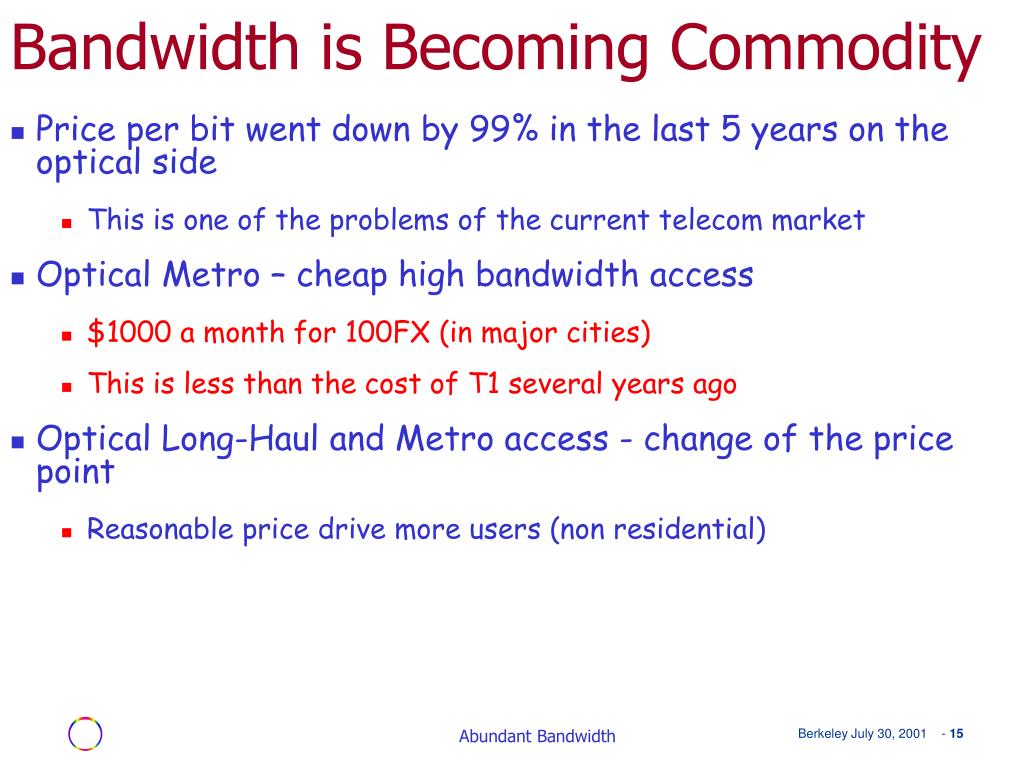 Bandwidth is Becoming Commodity

Price per bit went down by 99% in the last 5 years on the optical side

This is one of the problems of the current telecom market

Optical Metro – cheap high bandwidth access

$1000 a month for 100FX (in major cities)

This is less than the cost of T1 several years ago

Optical Long-Haul and Metro access - change of the price point

Reasonable price drive more users (non residential)

Abundant Bandwidth

Berkeley July 30, 2001 - 15